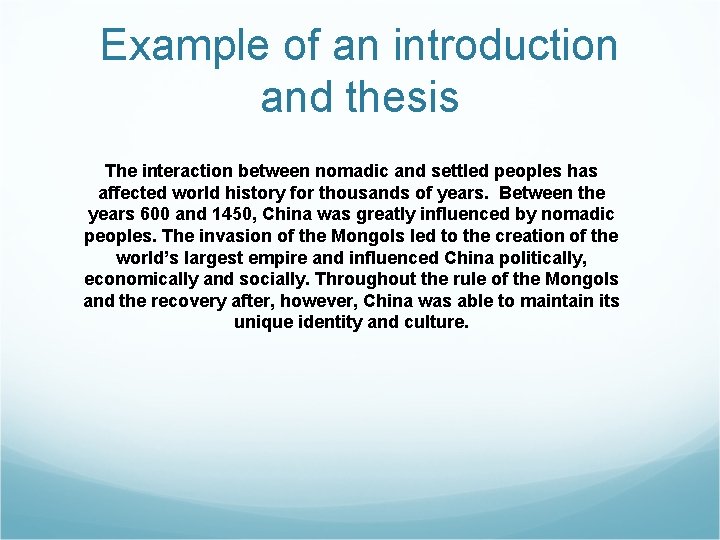 Example of an introduction and thesis

The interaction between nomadic and settled peoples has affected world history for thousands of years.  Between the years 600 and 1450, China was greatly influenced by nomadic peoples. The invasion of the Mongols led to the creation of the world's largest empire and influenced China politically, economically and socially. Throughout the rule of the Mongols and the recovery after, however, China was able to maintain its unique identity and culture.